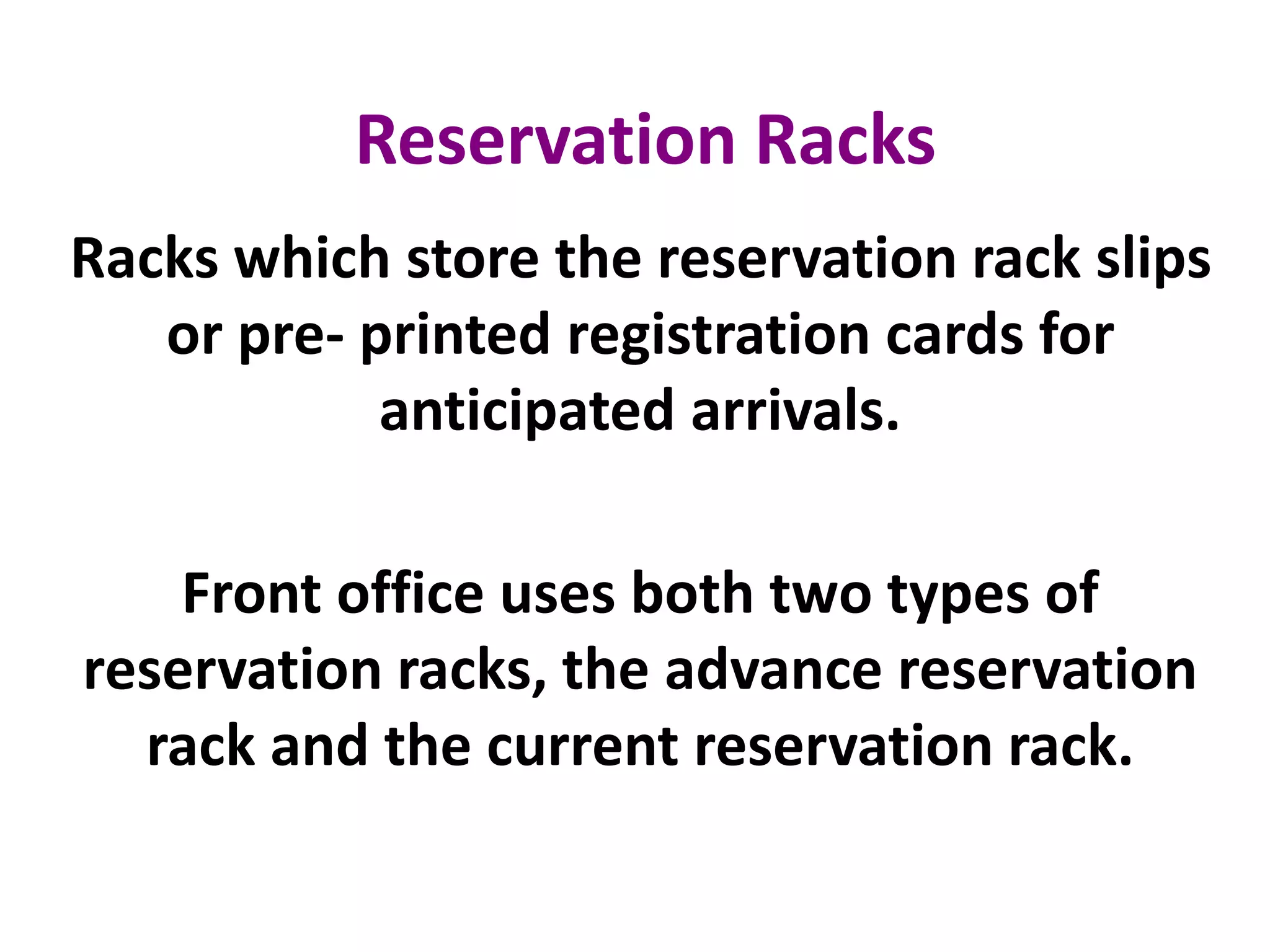 Reservation Racks

Racks which store the reservation rack slips or pre- printed registration cards for anticipated arrivals.

Front office uses both two types of reservation racks, the advance reservation rack and the current reservation rack.